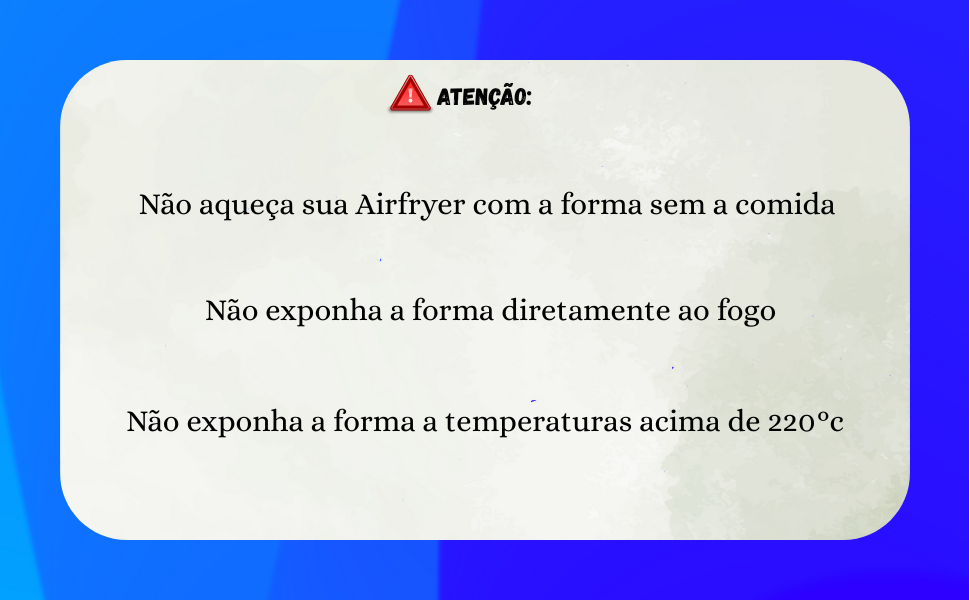 ATENÇÃO:

Não aqueça sua Airfryer com a forma sem a comida

Não exponha a forma diretamente ao fogo

Não exponha a forma a temperaturas acima de 220°c